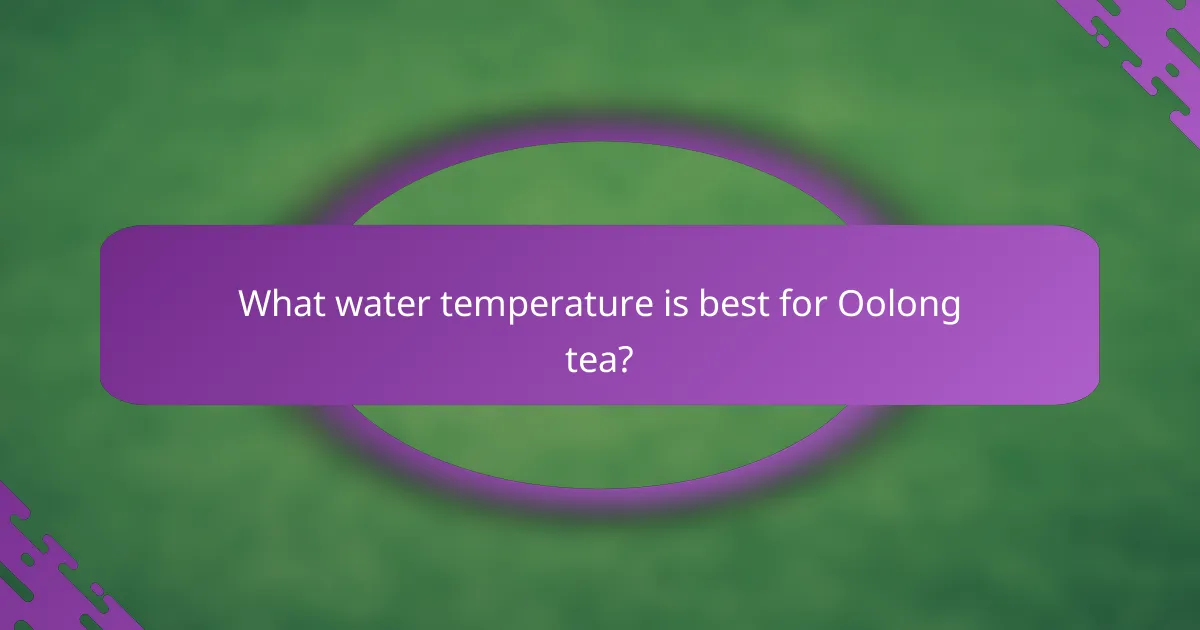 What water temperature is best for Oolong tea?